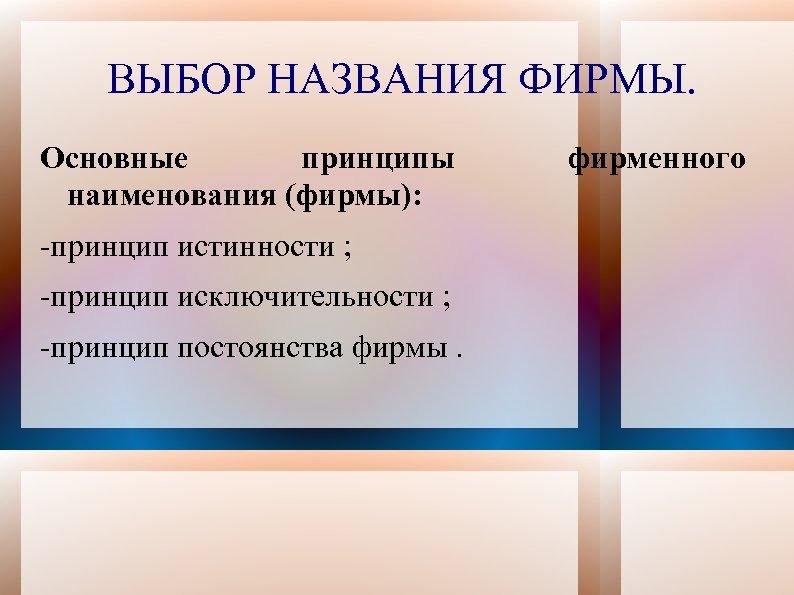 ВЫБОР НАЗВАНИЯ ФИРМЫ.

Основные принципы фирменного наименования (фирмы):

-принцип истинности ;

-принцип исключительности ;

-принцип постоянства фирмы .